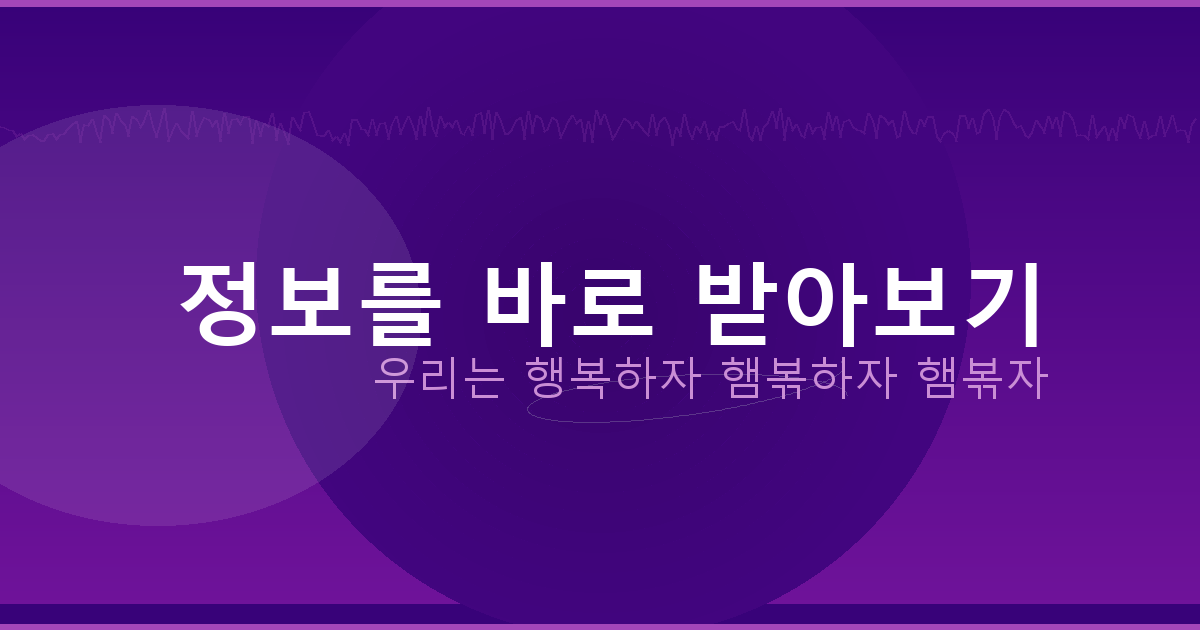 정보를 바로 받아보기

우리는 행복하자 햄볶하자 햄볶자